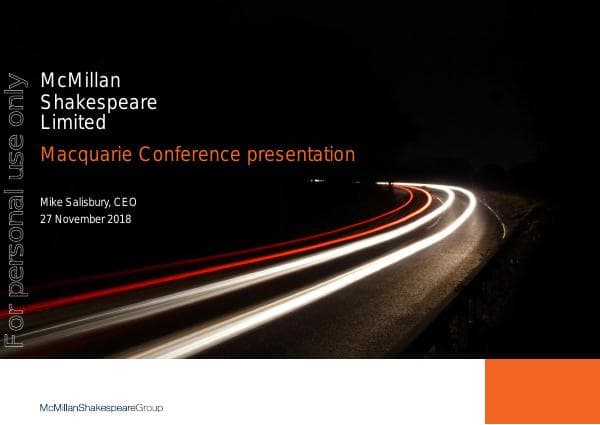 For personal use only

McMillan Shakespeare Limited

Macquarie Conference presentation

Mike Salisbury, CEO
27 November 2018

McMillanShakespeareGroup